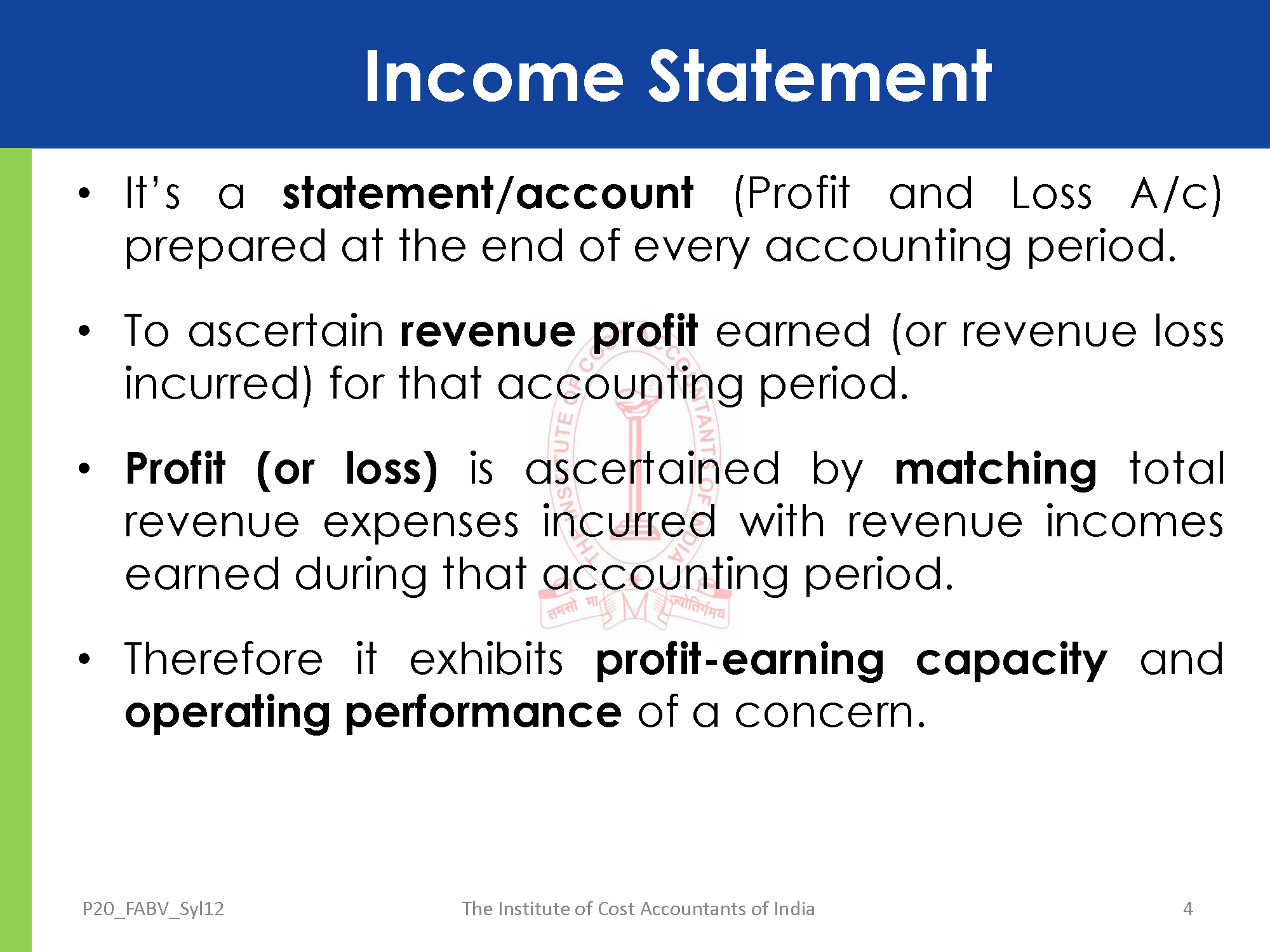 Income Statement

• It's a statement/account (Profit and Loss A/c) prepared at the end of every accounting period.

• To ascertain revenue profit earned (or revenue loss incurred) for that accounting period.

• Profit (or loss) is ascertained by matching total revenue expenses incurred with revenue incomes earned during that accounting period.

• Therefore it exhibits profit-earning capacity and operating performance of a concern.

THE INSTITUTE OF COST ACCOUNTANTS OF INDIA
तमसो मा ज्योतिर्गमय

P20_FABV_Syl12 The Institute of Cost Accountants of India 4